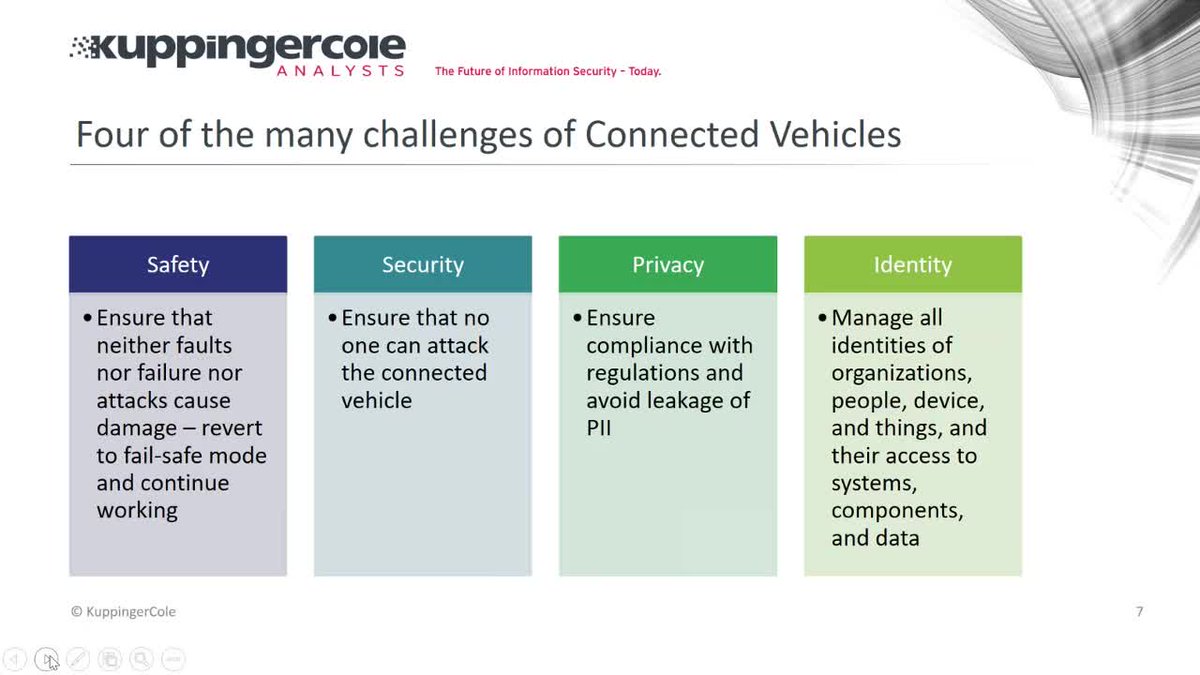 kuppingercole
ANALYSTS
The Future of Information Security – Today.

Four of the many challenges of Connected Vehicles

Safety
• Ensure that neither faults nor failure nor attacks cause damage – revert to fail-safe mode and continue working

Security
• Ensure that no one can attack the connected vehicle

Privacy
• Ensure compliance with regulations and avoid leakage of PII

Identity
• Manage all identities of organizations, people, device, and things, and their access to systems, components, and data

© KuppingerCole

7